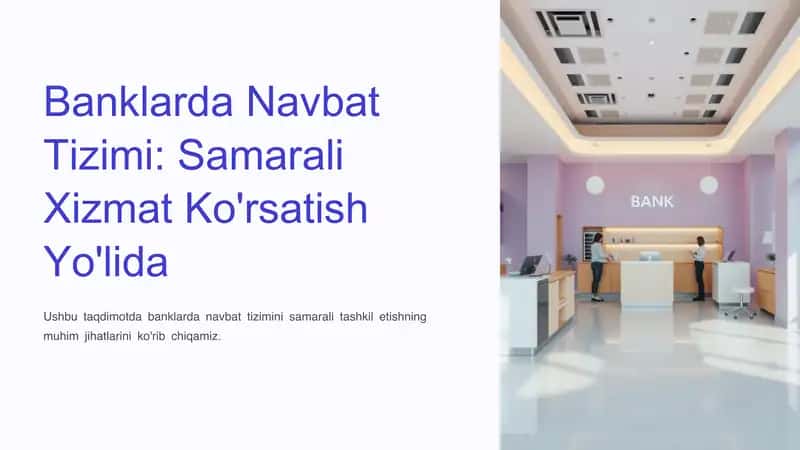 Banklarda Navbat Tizimi: Samarali Xizmat Ko'rsatish Yo'lida

Ushbu taqdimotda banklarda navbat tizimini samarali tashkil etishning muhim jihatlarini ko'rib chiqamiz.

BANK